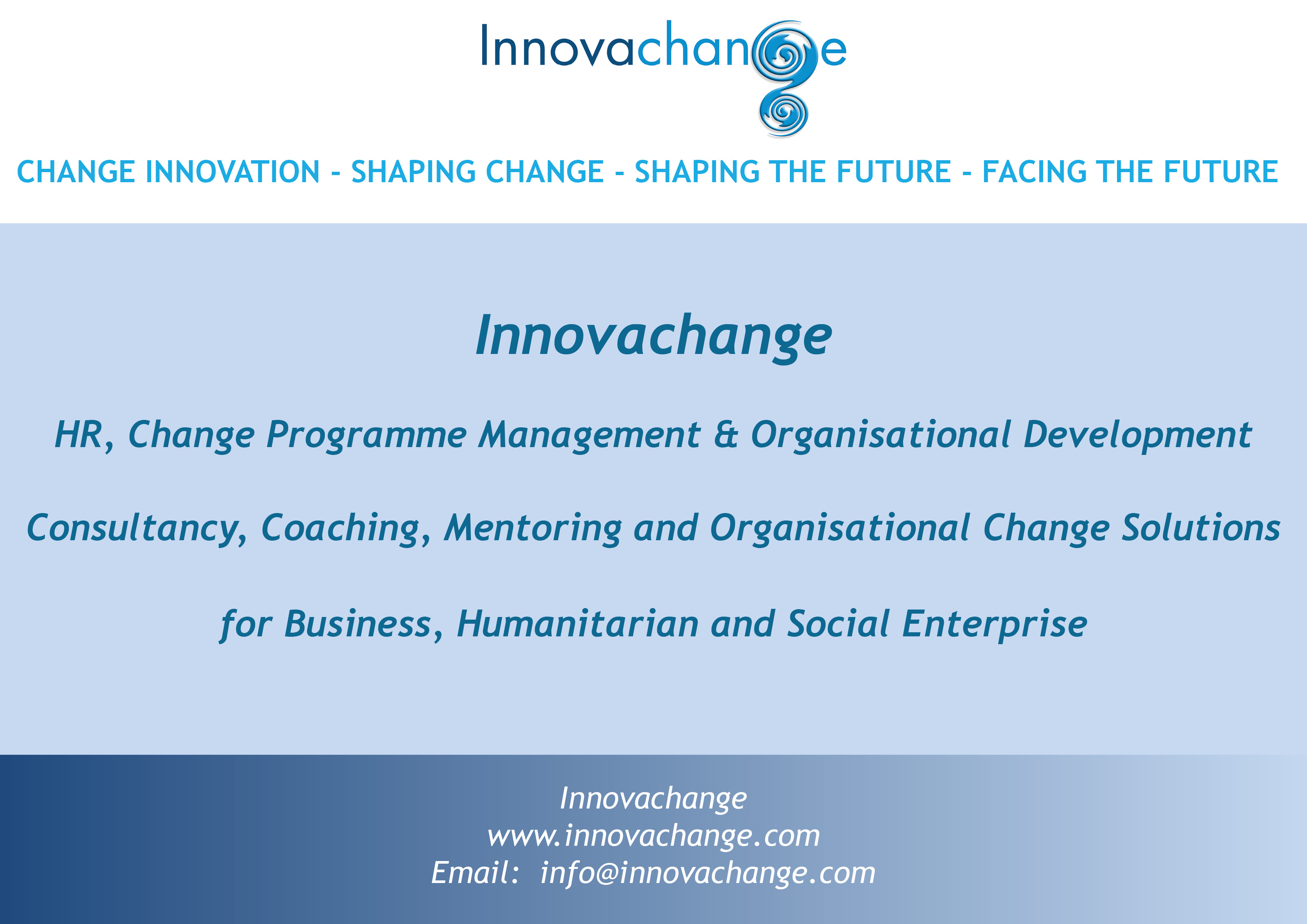 Innovachange

CHANGE INNOVATION - SHAPING CHANGE - SHAPING THE FUTURE - FACING THE FUTURE

Innovachange

HR, Change Programme Management & Organisational Development

Consultancy, Coaching, Mentoring and Organisational Change Solutions

for Business, Humanitarian and Social Enterprise

Innovachange
www.innovachange.com
Email: info@innovachange.com